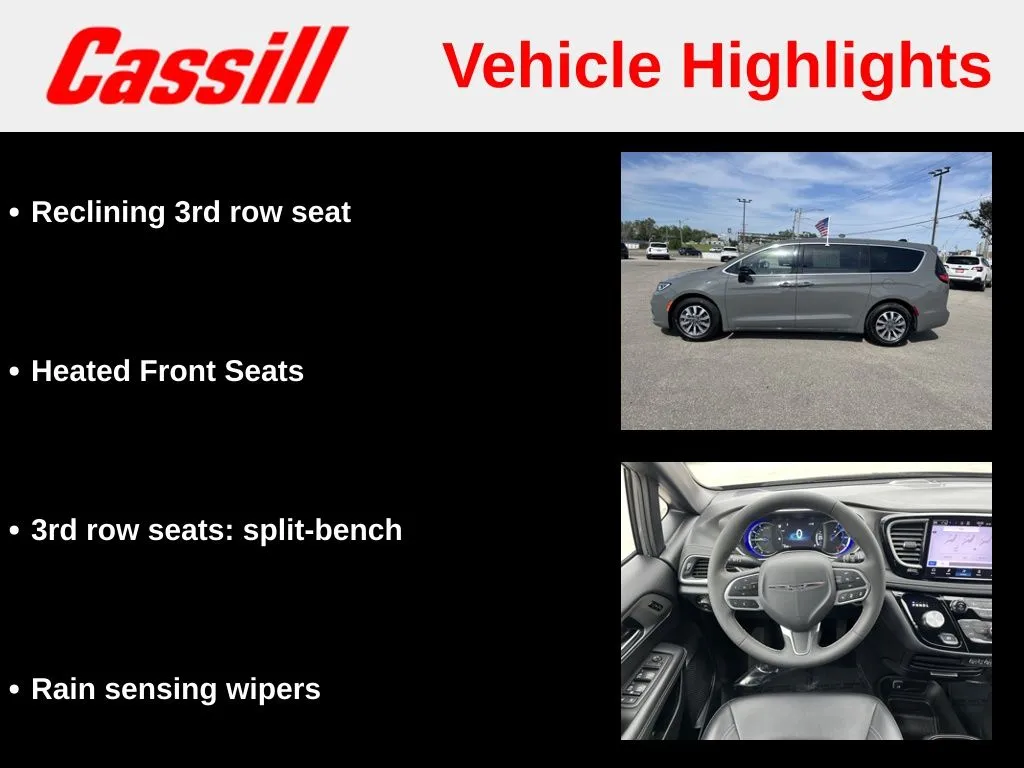 Cassill

Vehicle Highlights

• Reclining 3rd row seat

• Heated Front Seats

• 3rd row seats: split-bench

• Rain sensing wipers